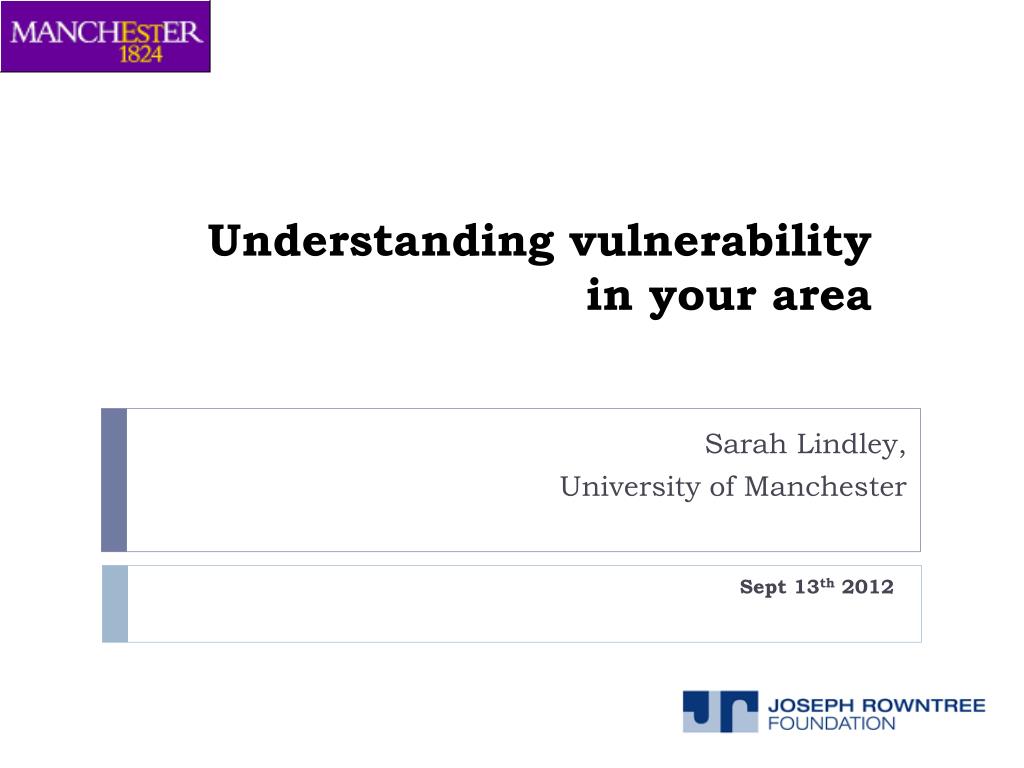 MANCHESTER
1824

Understanding vulnerability in your area

Sarah Lindley,
University of Manchester

Sept 13$^{th}$ 2012

JOSEPH ROWNTREE
FOUNDATION